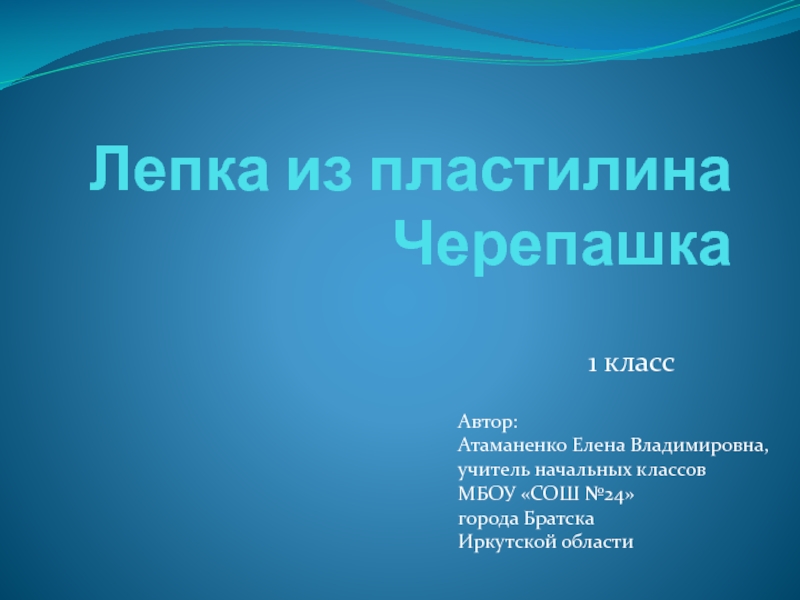 Лепка из пластилина
Черепашка

1 класс

Автор:
Атаманенко Елена Владимировна,
учитель начальных классов
МБОУ «СОШ №24»
города Братска
Иркутской области